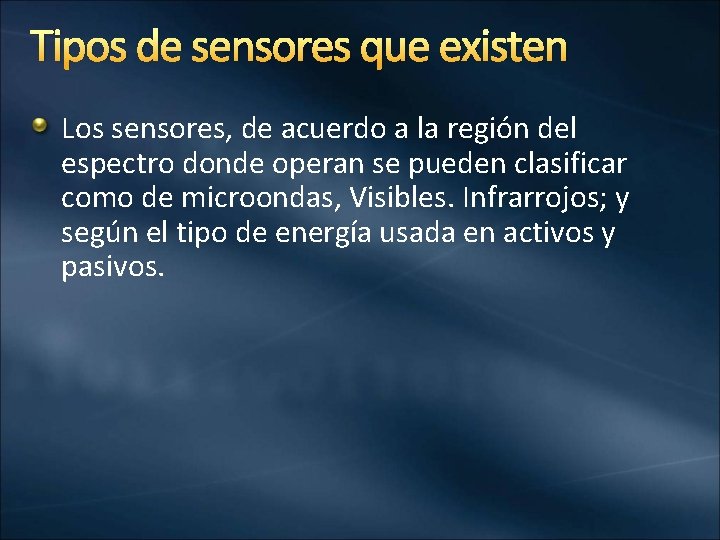 Tipos de sensores que existen

Los sensores, de acuerdo a la región del espectro donde operan se pueden clasificar como de microondas, Visibles. Infrarrojos; y según el tipo de energía usada en activos y pasivos.